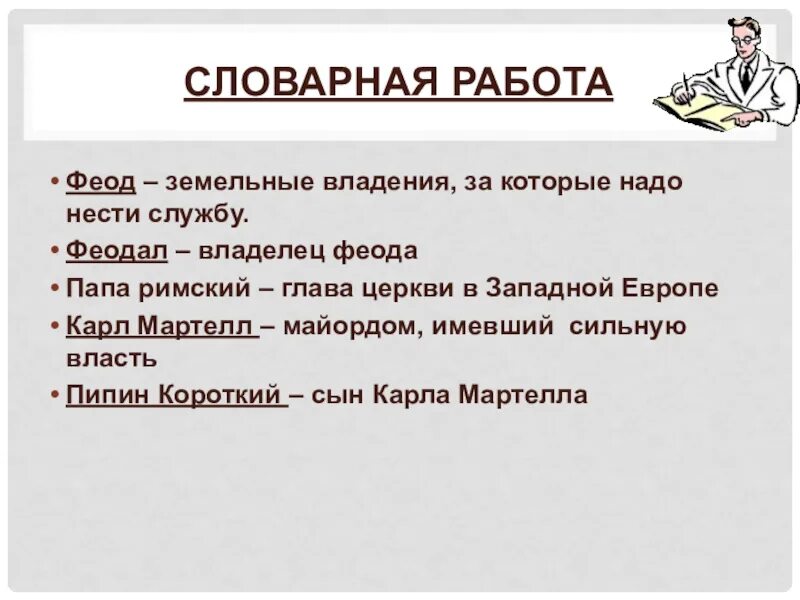 СЛОВАРНАЯ РАБОТА

• Феод – земельные владения, за которые надо нести службу.
• Феодал – владелец феода
• Папа римский – глава церкви в Западной Европе
• Карл Мартелл – майордом, имевший сильную власть
• Пипин Короткий – сын Карла Мартелла